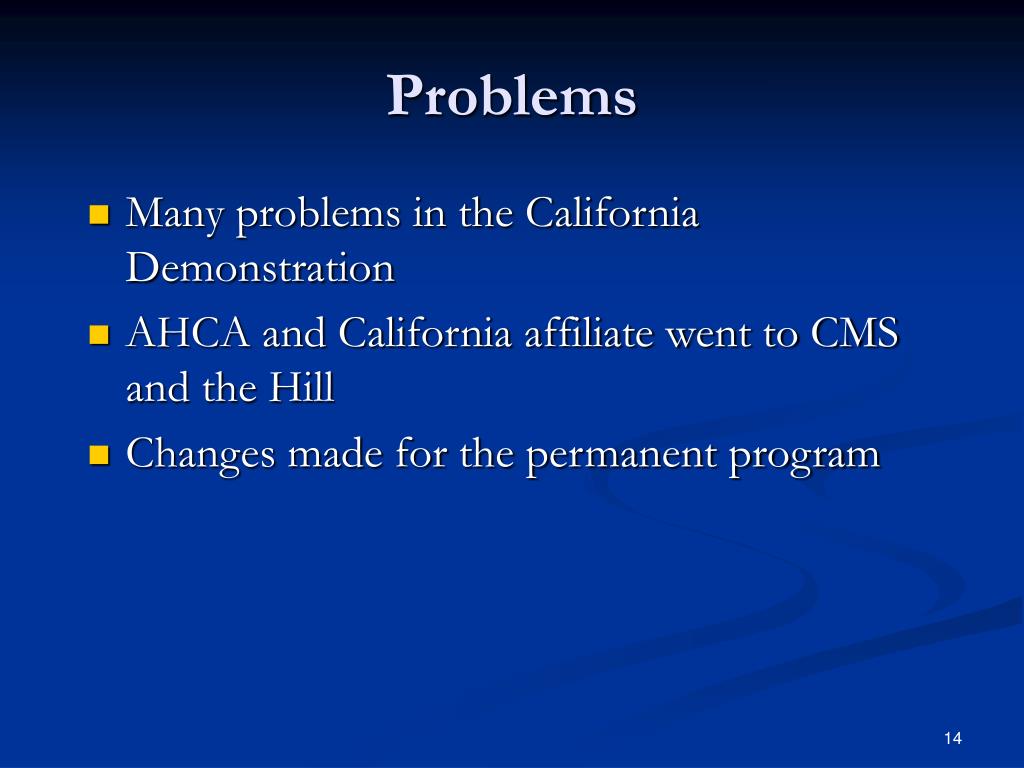 Problems

- Many problems in the California Demonstration
- AHCA and California affiliate went to CMS and the Hill
- Changes made for the permanent program

14